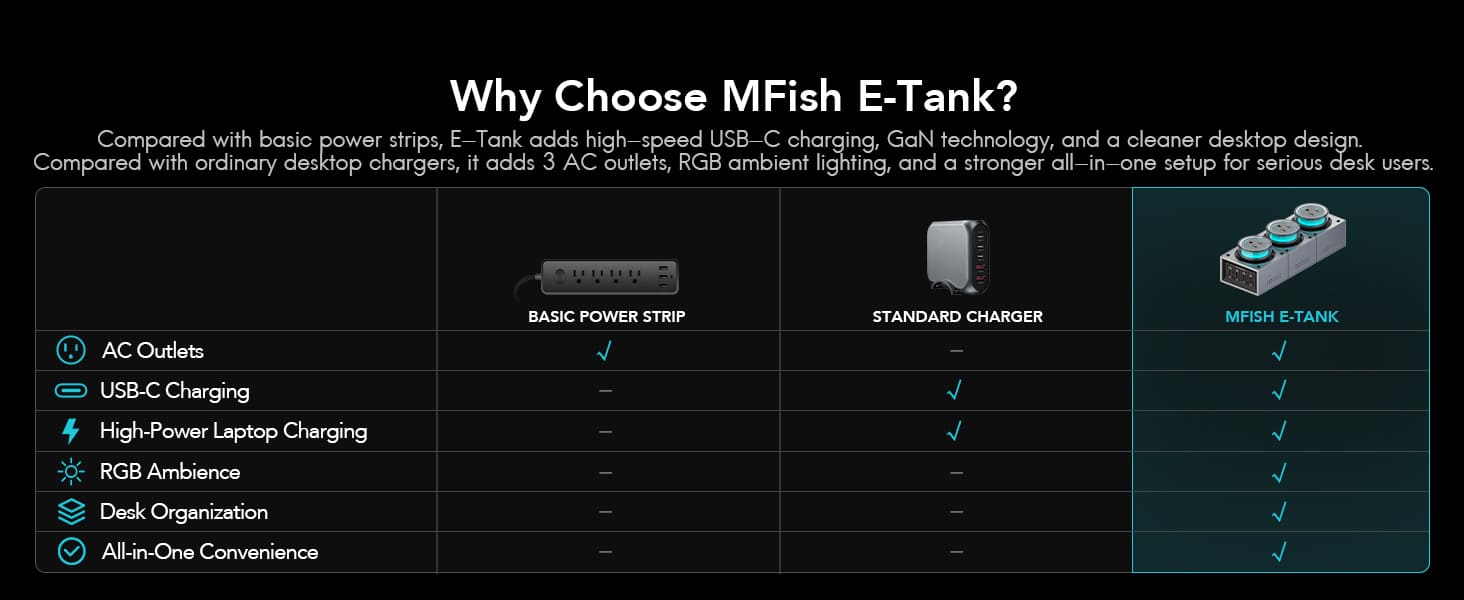 Why Choose MFish E-Tank?

Compared with basic power strips, E–Tank adds high–speed USB–C charging, GaN technology, and a cleaner desktop design. Compared with ordinary desktop chargers, it adds 3 AC outlets, RGB ambient lighting, and a stronger all–in–one setup for serious desk users.

| | BASIC POWER STRIP | STANDARD CHARGER | MFISH E-TANK |
|---|---|---|---|
| AC Outlets | √ | – | √ |
| USB-C Charging | – | √ | √ |
| High-Power Laptop Charging | – | √ | √ |
| RGB Ambience | – | – | √ |
| Desk Organization | – | – | √ |
| All-in-One Convenience | – | – | √ |